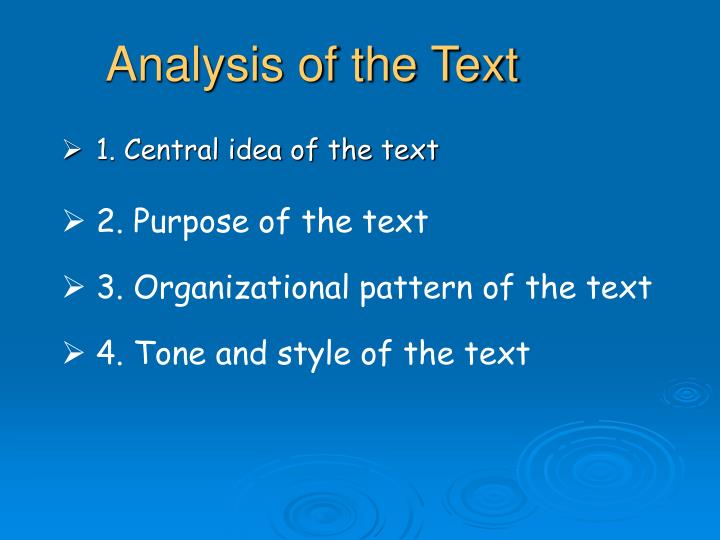 Analysis of the Text

➢ 1. Central idea of the text

➢ 2. Purpose of the text

➢ 3. Organizational pattern of the text

➢ 4. Tone and style of the text